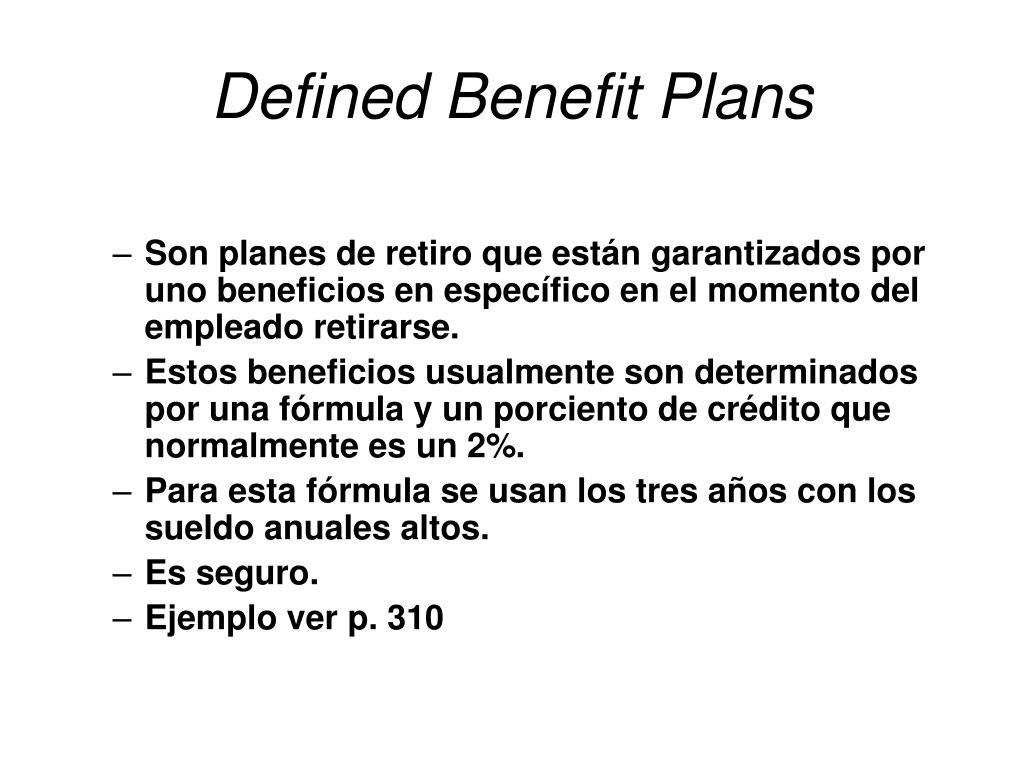 Defined Benefit Plans

– Son planes de retiro que están garantizados por uno beneficios en específico en el momento del empleado retirarse.
– Estos beneficios usualmente son determinados por una fórmula y un porciento de crédito que normalmente es un 2%.
– Para esta fórmula se usan los tres años con los sueldo anuales altos.
– Es seguro.
– Ejemplo ver p. 310